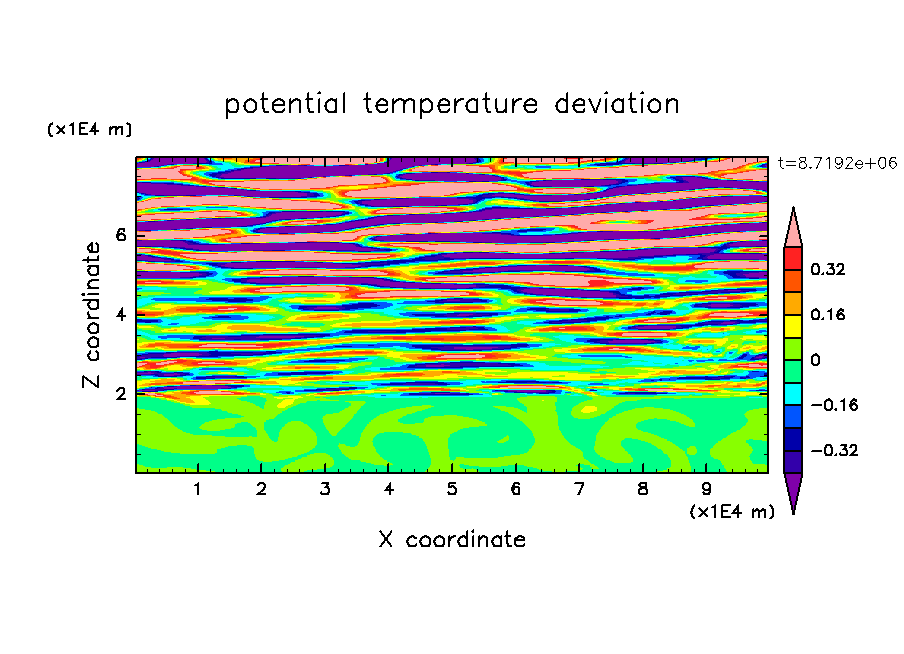 potential temperature deviation

(x1E4 m)

t=8.7192e+06

Z coordinate

6
4
2

0.32
0.16
0
−0.16
−0.32

1 2 3 4 5 6 7 8 9

(x1E4 m)

X coordinate